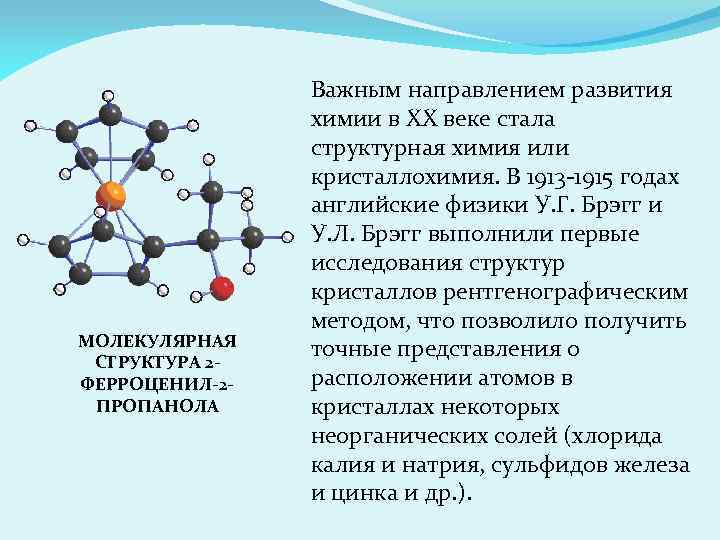 МОЛЕКУЛЯРНАЯ СТРУКТУРА 2-ФЕРРОЦЕНИЛ-2-ПРОПАНОЛА

Важным направлением развития химии в XX веке стала структурная химия или кристаллохимия. В 1913-1915 годах английские физики У.Г. Брэгг и У.Л. Брэгг выполнили первые исследования структур кристаллов рентгенографическим методом, что позволило получить точные представления о расположении атомов в кристаллах некоторых неорганических солей (хлорида калия и натрия, сульфидов железа и цинка и др.).